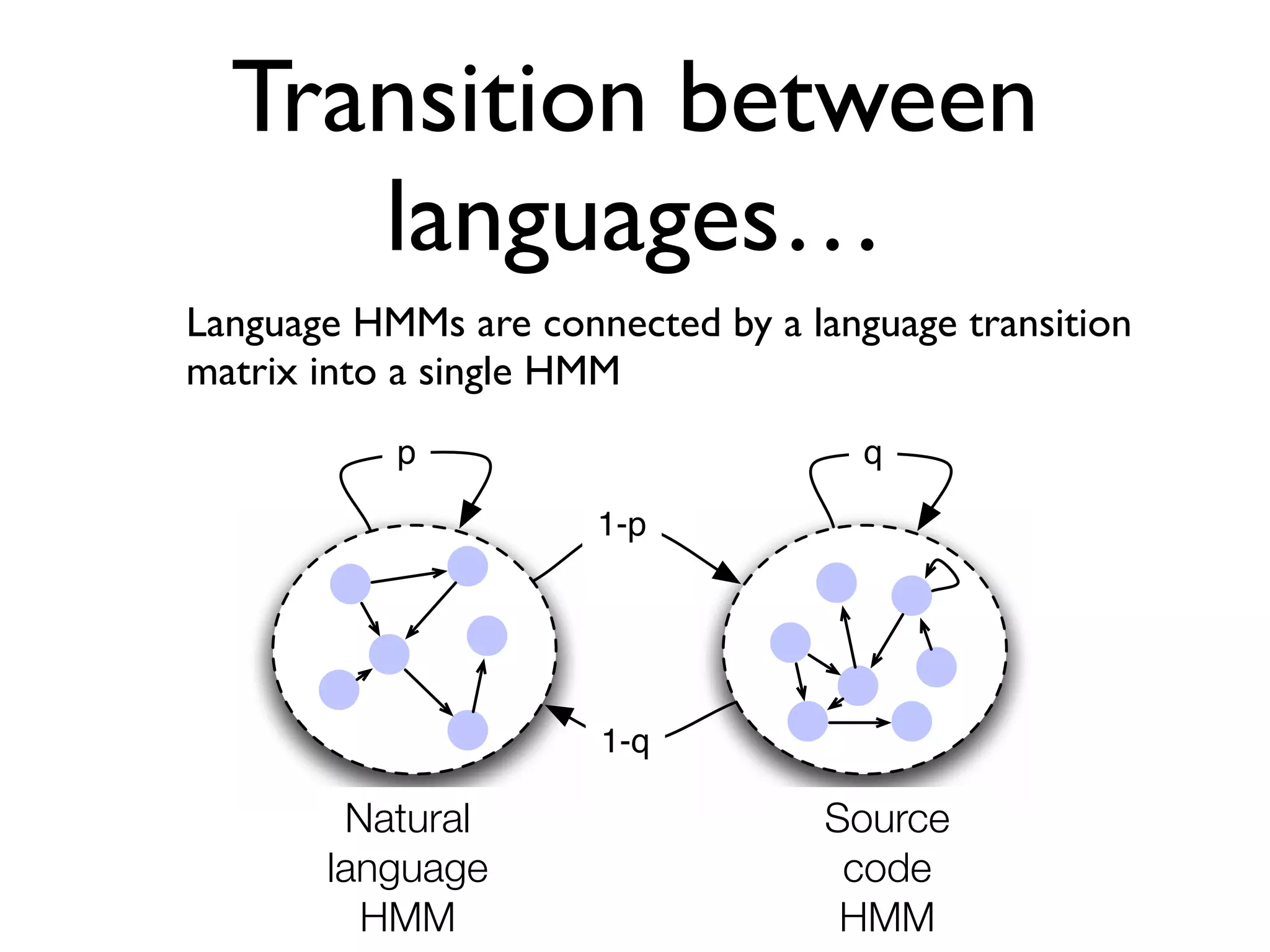 Transition between languages…

Language HMMs are connected by a language transition matrix into a single HMM

p

q

1-p

1-q

Natural language HMM

Source code HMM